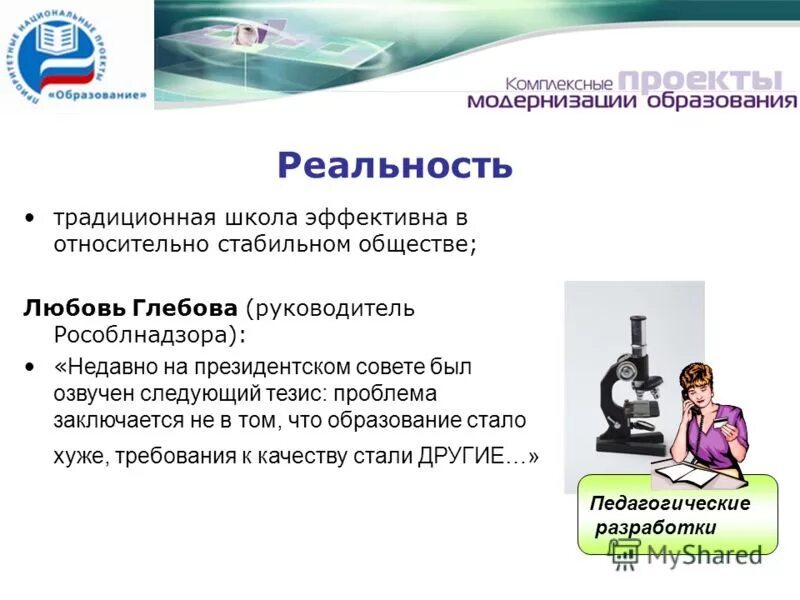 ПРИОРИТЕТНЫЕ НАЦИОНАЛЬНЫЕ ПРОЕКТЫ «Образование»

Комплексные проекты модернизации образования

Реальность

• традиционная школа эффективна в относительно стабильном обществе;

Любовь Глебова (руководитель Рособлнадзора):

• «Недавно на президентском совете был озвучен следующий тезис: проблема заключается не в том, что образование стало хуже, требования к качеству стали ДРУГИЕ…»

Педагогические разработки

MyShared